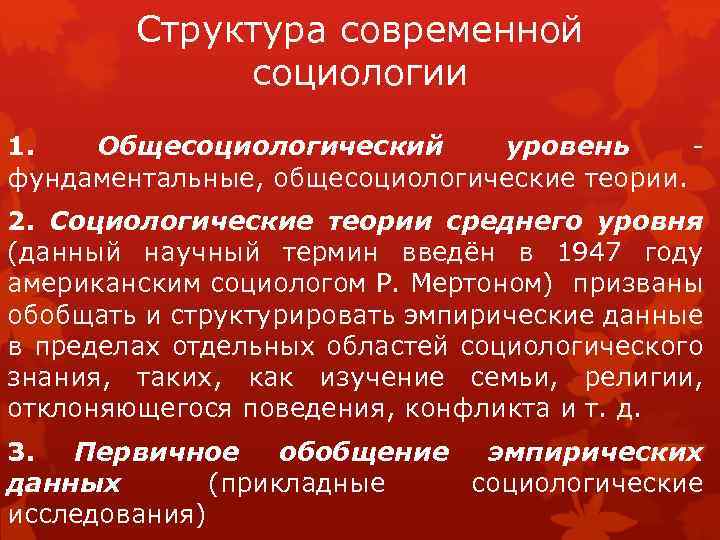 Структура современной социологии

1. Общесоциологический уровень - фундаментальные, общесоциологические теории.

2. Социологические теории среднего уровня (данный научный термин введён в 1947 году американским социологом Р. Мертоном) призваны обобщать и структурировать эмпирические данные в пределах отдельных областей социологического знания, таких, как изучение семьи, религии, отклоняющегося поведения, конфликта и т. д.

3. Первичное обобщение эмпирических данных (прикладные социологические исследования)